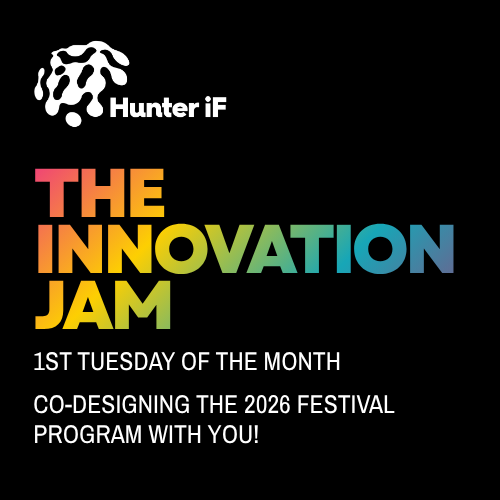 Hunter iF

THE INNOVATION JAM

1ST TUESDAY OF THE MONTH

CO-DESIGNING THE 2026 FESTIVAL PROGRAM WITH YOU!